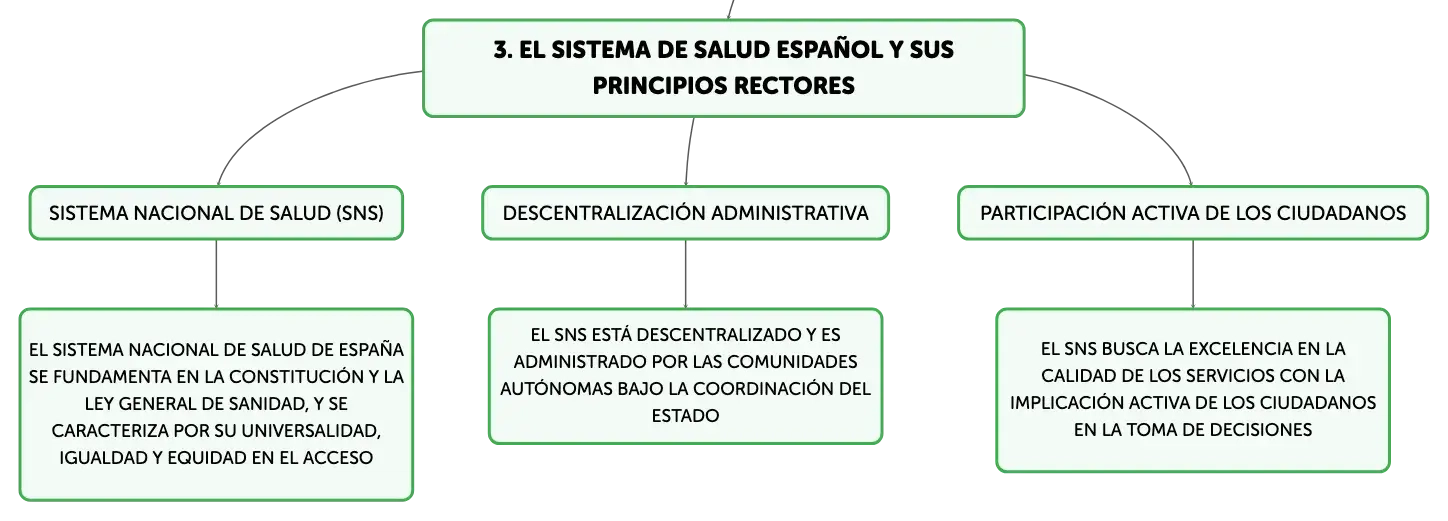 3. EL SISTEMA DE SALUD ESPAÑOL Y SUS PRINCIPIOS RECTORES

SISTEMA NACIONAL DE SALUD (SNS)

EL SISTEMA NACIONAL DE SALUD DE ESPAÑA SE FUNDAMENTA EN LA CONSTITUCIÓN Y LA LEY GENERAL DE SANIDAD, Y SE CARACTERIZA POR SU UNIVERSALIDAD, IGUALDAD Y EQUIDAD EN EL ACCESO

DESCENTRALIZACIÓN ADMINISTRATIVA

EL SNS ESTÁ DESCENTRALIZADO Y ES ADMINISTRADO POR LAS COMUNIDADES AUTÓNOMAS BAJO LA COORDINACIÓN DEL ESTADO

PARTICIPACIÓN ACTIVA DE LOS CIUDADANOS

EL SNS BUSCA LA EXCELENCIA EN LA CALIDAD DE LOS SERVICIOS CON LA IMPLICACIÓN ACTIVA DE LOS CIUDADANOS EN LA TOMA DE DECISIONES